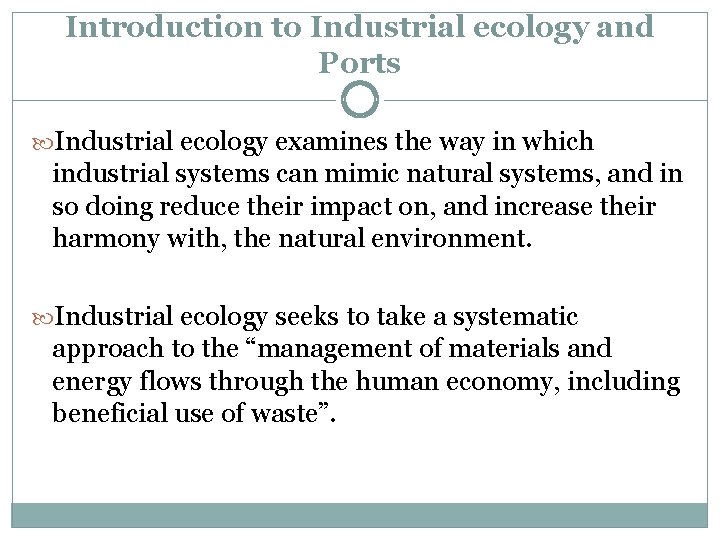 Introduction to Industrial ecology and Ports

Industrial ecology examines the way in which industrial systems can mimic natural systems, and in so doing reduce their impact on, and increase their harmony with, the natural environment.

Industrial ecology seeks to take a systematic approach to the “management of materials and energy flows through the human economy, including beneficial use of waste”.